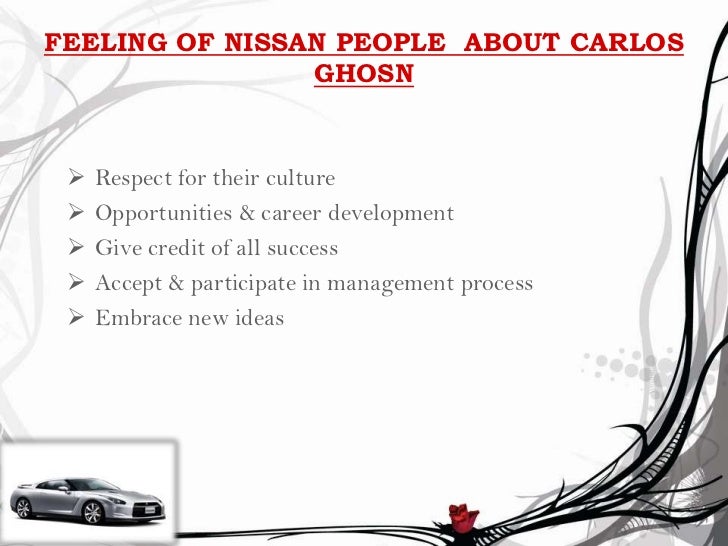 FEELING OF NISSAN PEOPLE ABOUT CARLOS GHOSN

➢ Respect for their culture
➢ Opportunities & career development
➢ Give credit of all success
➢ Accept & participate in management process
➢ Embrace new ideas